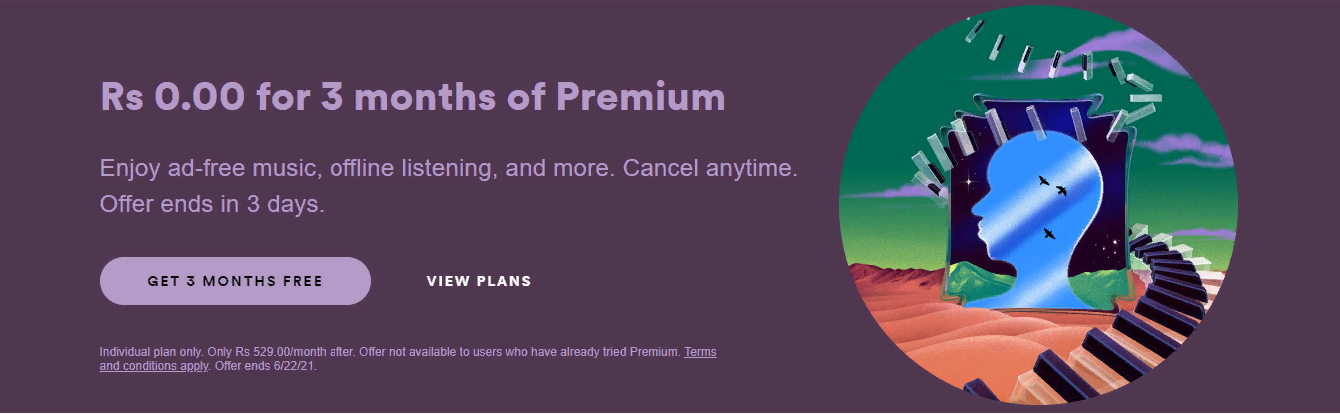 Rs 0.00 for 3 months of Premium

Enjoy ad-free music, offline listening, and more. Cancel anytime. Offer ends in 3 days.

GET 3 MONTHS FREE

VIEW PLANS

Individual plan only. Only Rs 529.00/month after. Offer not available to users who have already tried Premium. Terms and conditions apply. Offer ends 6/22/21.